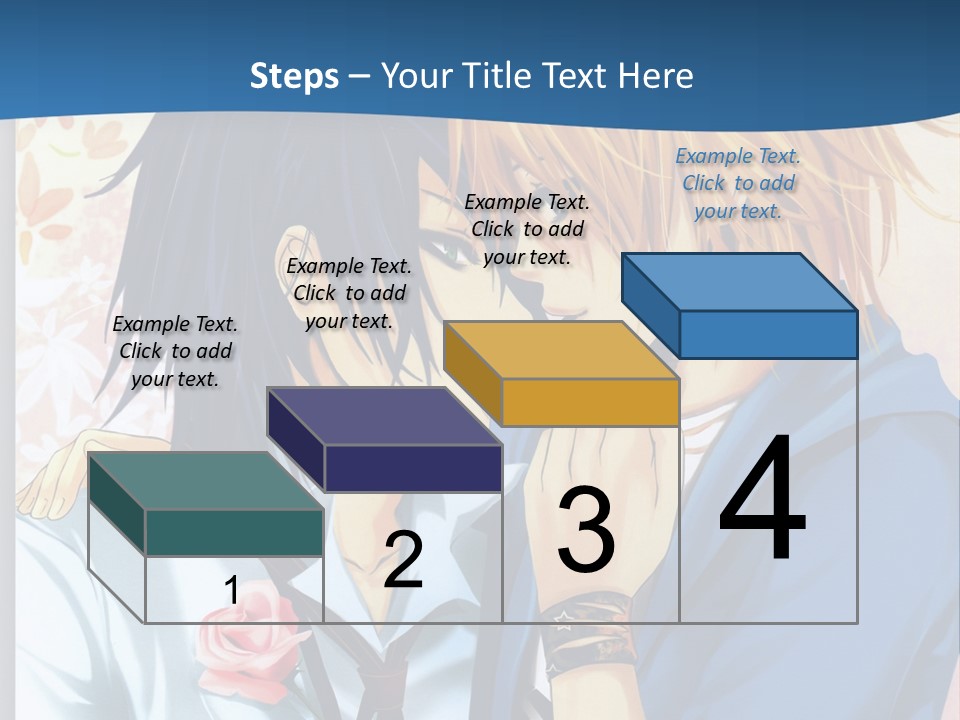 Steps – Your Title Text Here

Example Text. Click to add your text.

Example Text. Click to add your text.

Example Text. Click to add your text.

Example Text. Click to add your text.

1

2

3

4